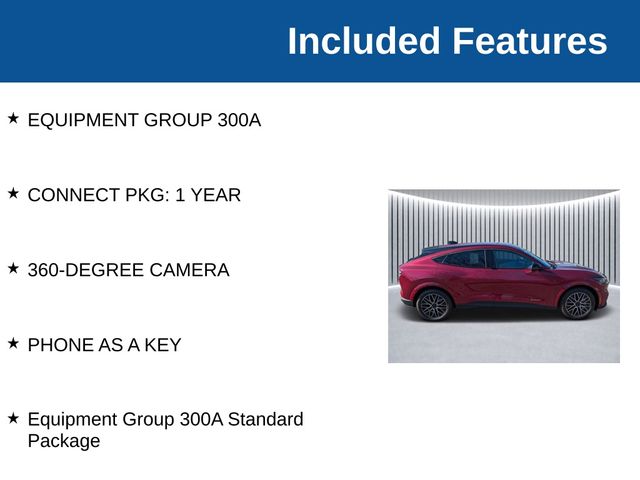 Included Features

★ EQUIPMENT GROUP 300A

★ CONNECT PKG: 1 YEAR

★ 360-DEGREE CAMERA

★ PHONE AS A KEY

★ Equipment Group 300A Standard Package